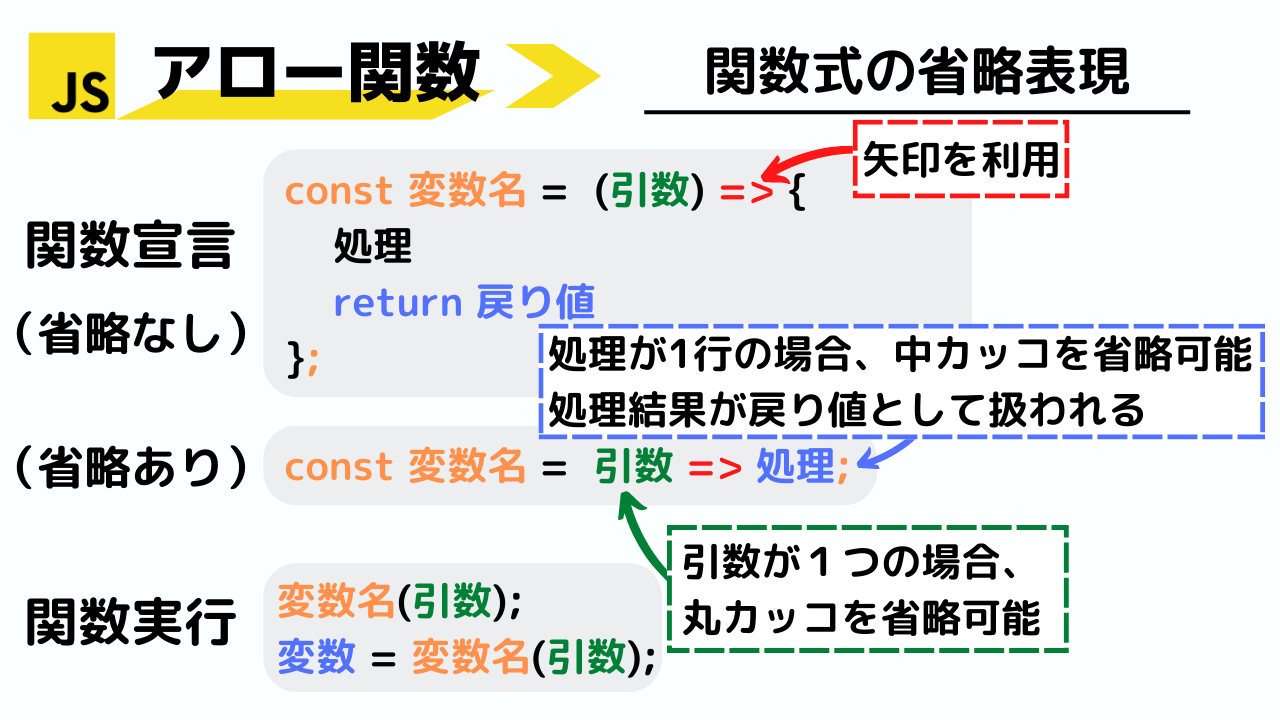 JS アロー関数

関数式の省略表現

矢印を利用

関数宣言
（省略なし）

const 変数名 = (引数) => {
処理
return 戻り値
};

処理が1行の場合、中カッコを省略可能
処理結果が戻り値として扱われる

（省略あり）

const 変数名 = 引数 => 処理;

引数が１つの場合、
丸カッコを省略可能

関数実行

変数名(引数);
変数 = 変数名(引数);